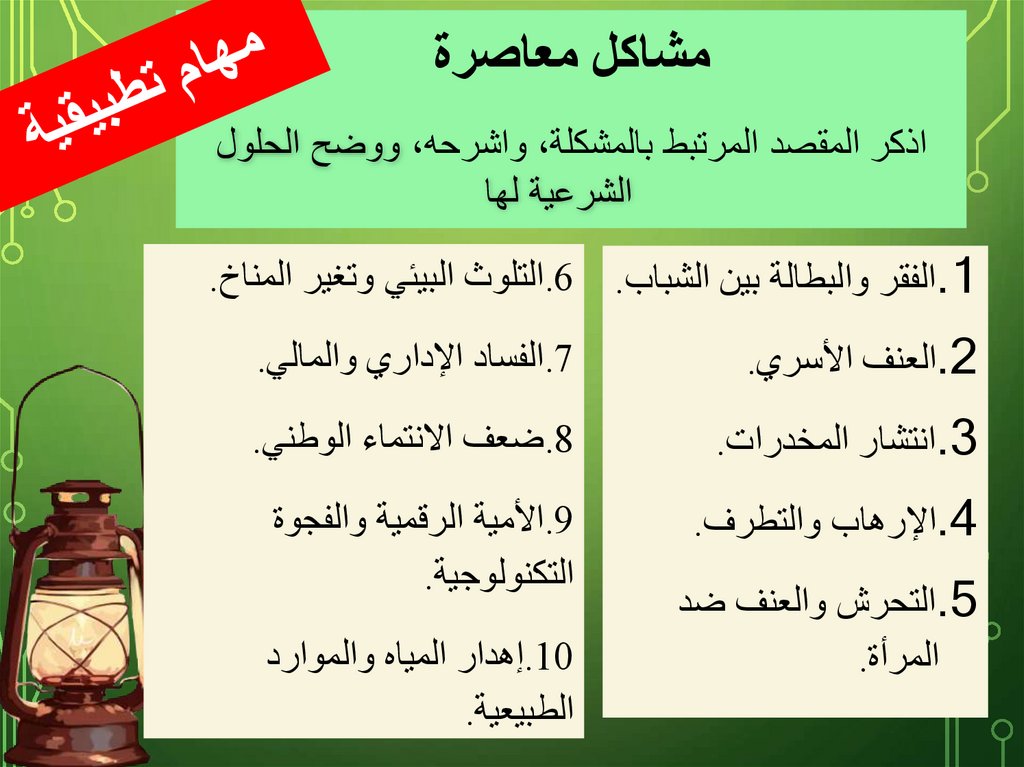 مهام تطبيقية

مشاكل معاصرة

اذكر المقصد المرتبط بالمشكلة، واشرحه، ووضح الحلول الشرعية لها

1.الفقر والبطالة بين الشباب.

2.العنف الأسري.

3.انتشار المخدرات.

4.الإرهاب والتطرف.

5.التحرش والعنف ضد المرأة.

6.التلوث البيئي وتغير المناخ.

7.الفساد الإداري والمالي.

8.ضعف الانتماء الوطني.

9.الأمية الرقمية والفجوة التكنولوجية.

10.إهدار المياه والموارد الطبيعية.